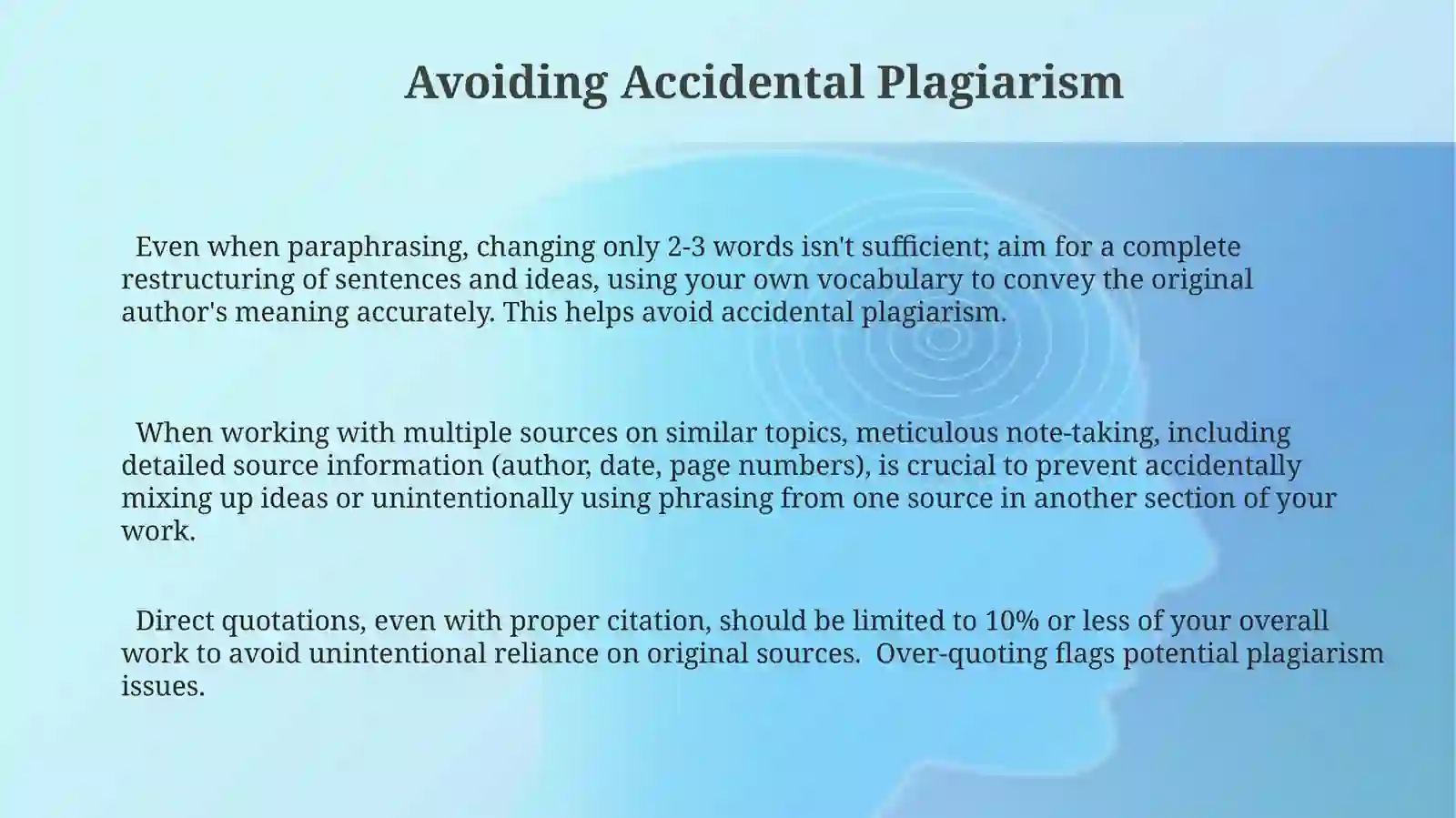 Avoiding Accidental Plagiarism

Even when paraphrasing, changing only 2-3 words isn't sufficient; aim for a complete restructuring of sentences and ideas, using your own vocabulary to convey the original author's meaning accurately. This helps avoid accidental plagiarism.

When working with multiple sources on similar topics, meticulous note-taking, including detailed source information (author, date, page numbers), is crucial to prevent accidentally mixing up ideas or unintentionally using phrasing from one source in another section of your work.

Direct quotations, even with proper citation, should be limited to 10% or less of your overall work to avoid unintentional reliance on original sources. Over-quoting flags potential plagiarism issues.